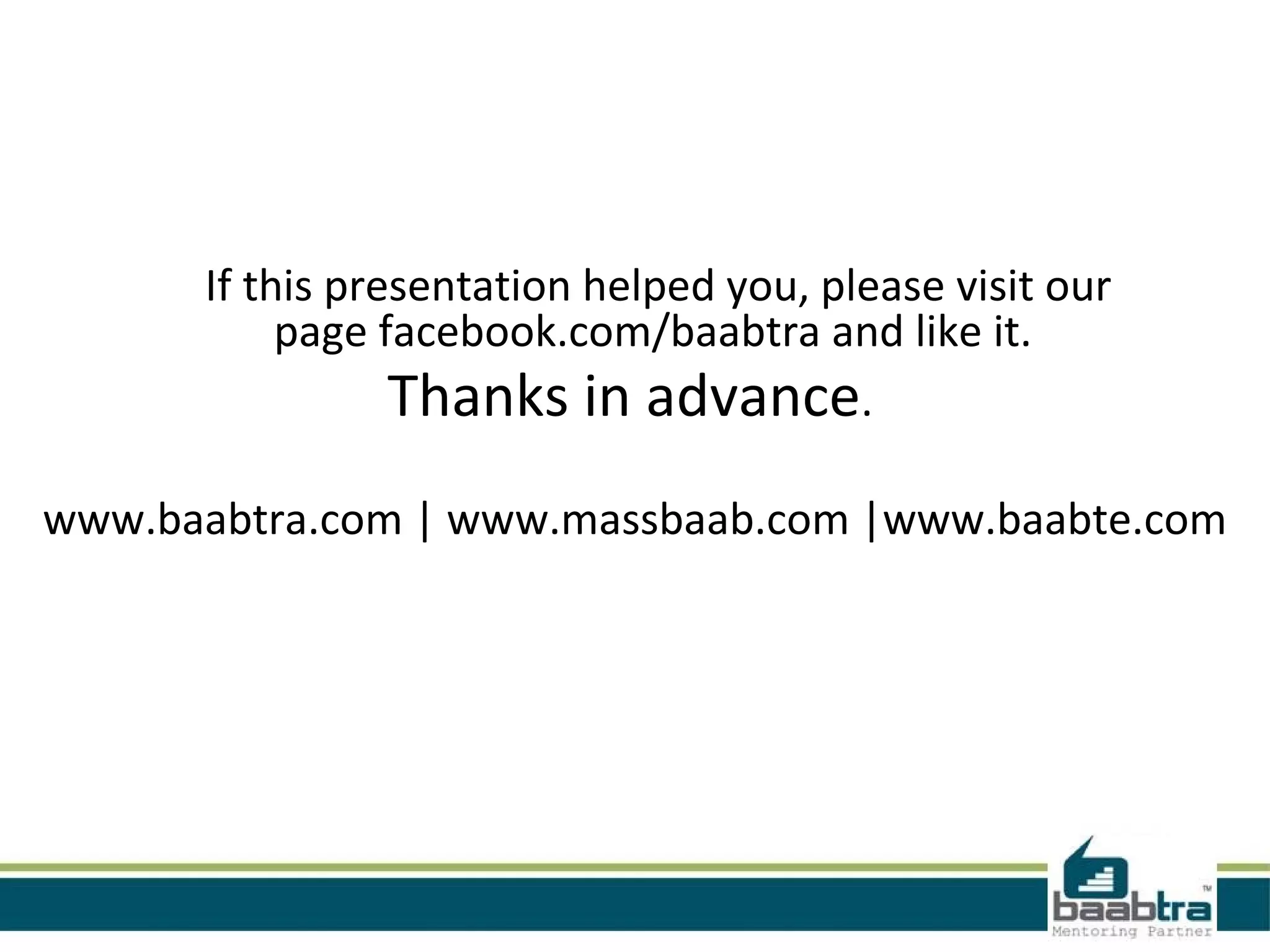 If this presentation helped you, please visit our page facebook.com/baabtra and like it.

Thanks in advance.

www.baabtra.com | www.massbaab.com |www.baabte.com

baabtra™
Mentoring Partner